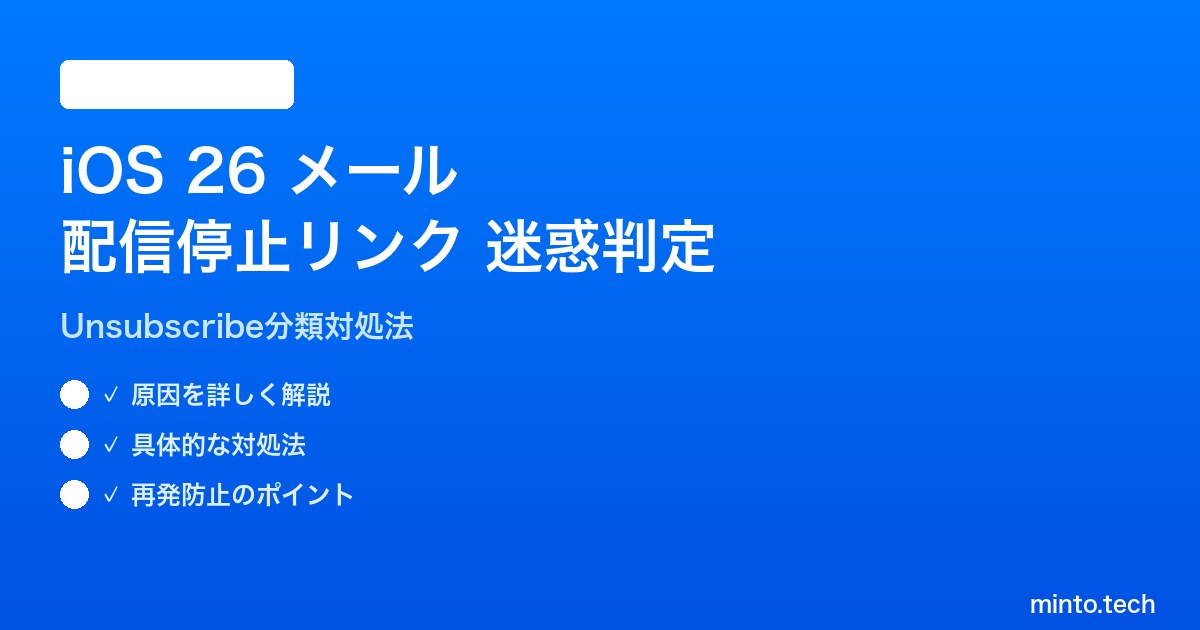 iOS 26 メール
配信停止リンク 迷惑判定

Unsubscribe分類対処法

✓ 原因を詳しく解説

✓ 具体的な対処法

✓ 再発防止のポイント

minto.tech